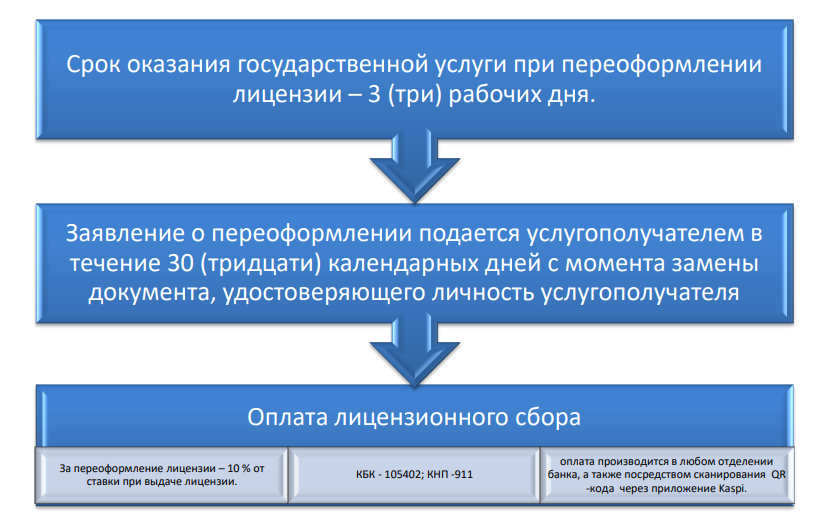 Срок оказания государственной услуги при переоформлении лицензии – 3 (три) рабочих дня.

Заявление о переоформлении подается услугополучателем в течение 30 (тридцати) календарных дней с момента замены документа, удостоверяющего личность услугополучателя

Оплата лицензионного сбора

За переоформление лицензии – 10 % от ставки при выдаче лицензии.

КБК - 105402; КНП -911

оплата производится в любом отделении банка, а также посредством сканирования QR -кода через приложение Kaspi.